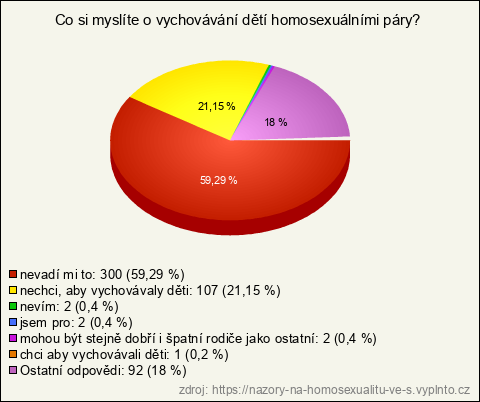 Co si myslíte o vychovávání dětí homosexuálními páry?

21,15 %

18 %

59,29 %

nevadí mi to: 300 (59,29 %)
nechci, aby vychovávaly děti: 107 (21,15 %)
nevím: 2 (0,4 %)
jsem pro: 2 (0,4 %)
mohou být stejně dobří i špatní rodiče jako ostatní: 2 (0,4 %)
chci aby vychovávali děti: 1 (0,2 %)
Ostatní odpovědi: 92 (18 %)

zdroj: https://nazory-na-homosexualitu-ve-s.vyplnto.cz